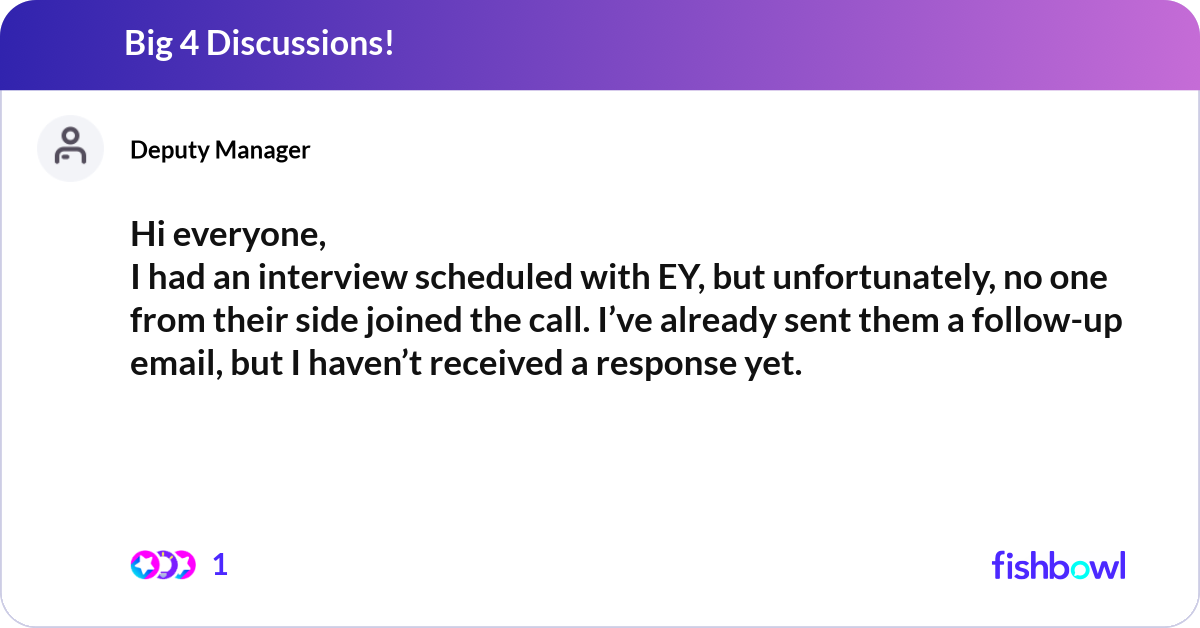 Big 4 Discussions!

Deputy Manager

Hi everyone,
I had an interview scheduled with EY, but unfortunately, no one from their side joined the call. I’ve already sent them a follow-up email, but I haven’t received a response yet.

1

fishbowl